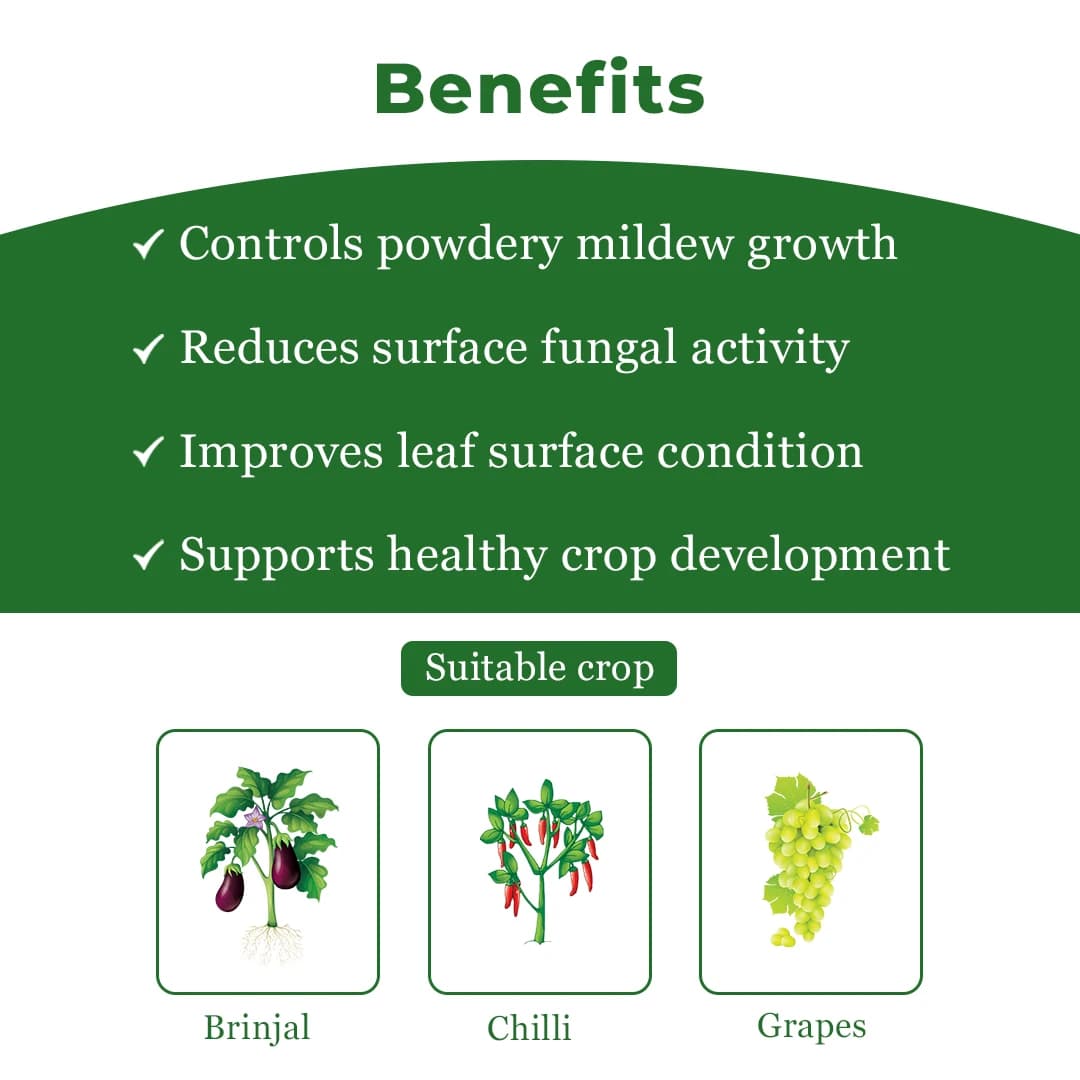 Benefits

✓ Controls powdery mildew growth

✓ Reduces surface fungal activity

✓ Improves leaf surface condition

✓ Supports healthy crop development

Suitable crop

Brinjal

Chilli

Grapes